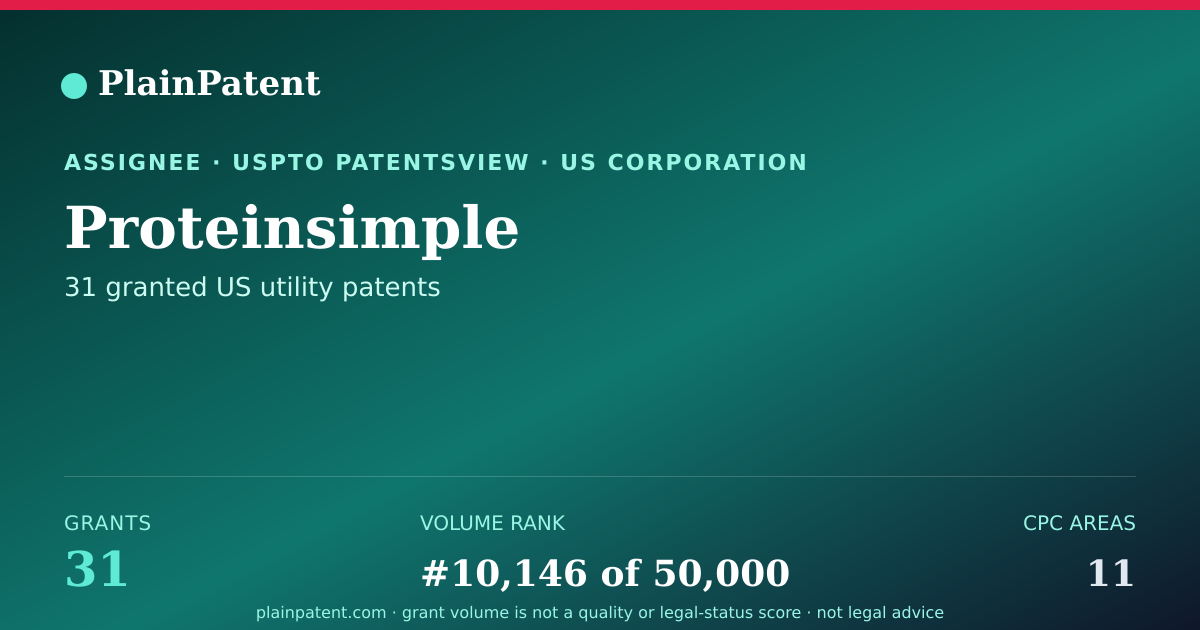 PlainPatent

ASSIGNEE · USPTO PATENTSVIEW · US CORPORATION

Proteinsimple

31 granted US utility patents

GRANTS
31

VOLUME RANK
#10,146 of 50,000

CPC AREAS
11

plainpatent.com · grant volume is not a quality or legal-status score · not legal advice